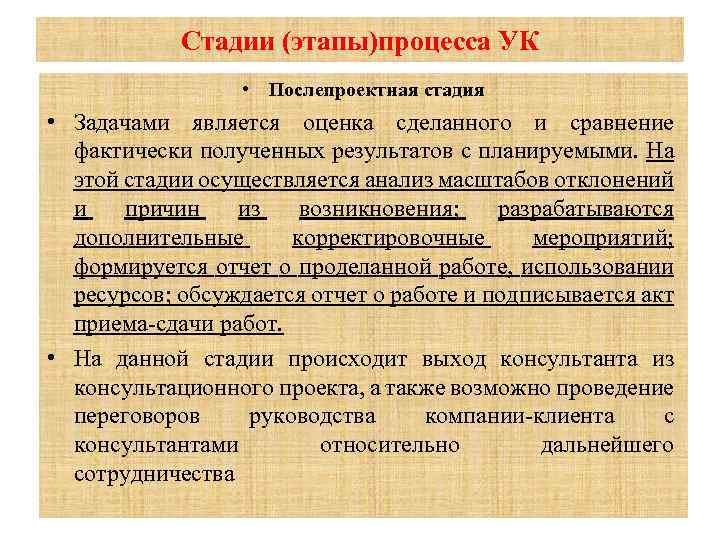 Стадии (этапы)процесса УК

• Послепроектная стадия

• Задачами является оценка сделанного и сравнение фактически полученных результатов с планируемыми. На этой стадии осуществляется анализ масштабов отклонений и причин из возникновения; разрабатываются дополнительные корректировочные мероприятий; формируется отчет о проделанной работе, использовании ресурсов; обсуждается отчет о работе и подписывается акт приема-сдачи работ.

• На данной стадии происходит выход консультанта из консультационного проекта, а также возможно проведение переговоров руководства компании-клиента с консультантами относительно дальнейшего сотрудничества